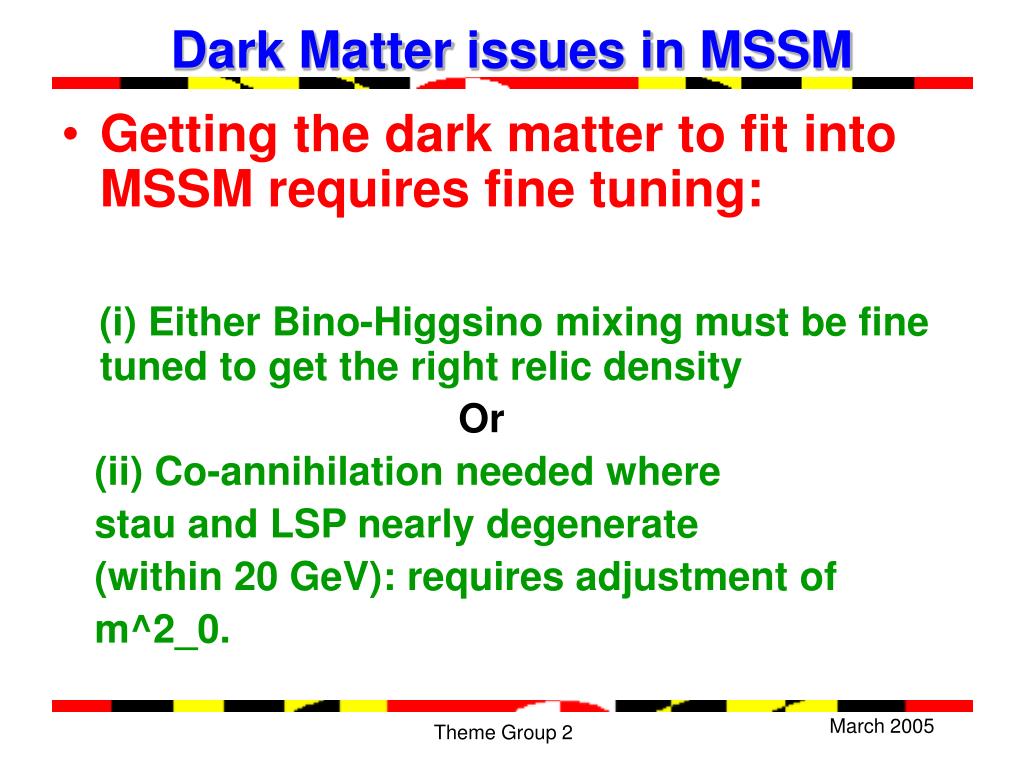 Dark Matter issues in MSSM

• Getting the dark matter to fit into MSSM requires fine tuning:

(i) Either Bino-Higgsino mixing must be fine tuned to get the right relic density

Or

(ii) Co-annihilation needed where stau and LSP nearly degenerate (within 20 GeV): requires adjustment of m^2_0.

Theme Group 2

March 2005